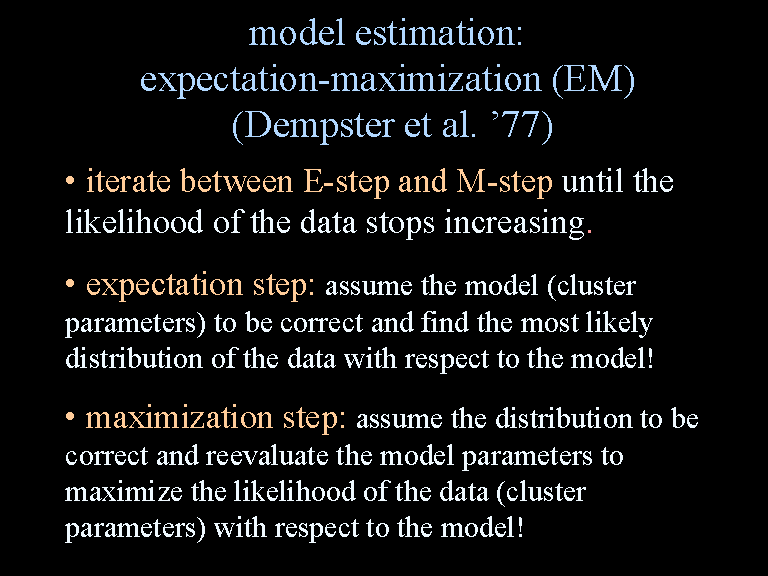 model estimation:
expectation-maximization (EM)
(Dempster et al. ’77)

• iterate between E-step and M-step until the likelihood of the data stops increasing.

• expectation step: assume the model (cluster parameters) to be correct and find the most likely distribution of the data with respect to the model!

• maximization step: assume the distribution to be correct and reevaluate the model parameters to maximize the likelihood of the data (cluster parameters) with respect to the model!